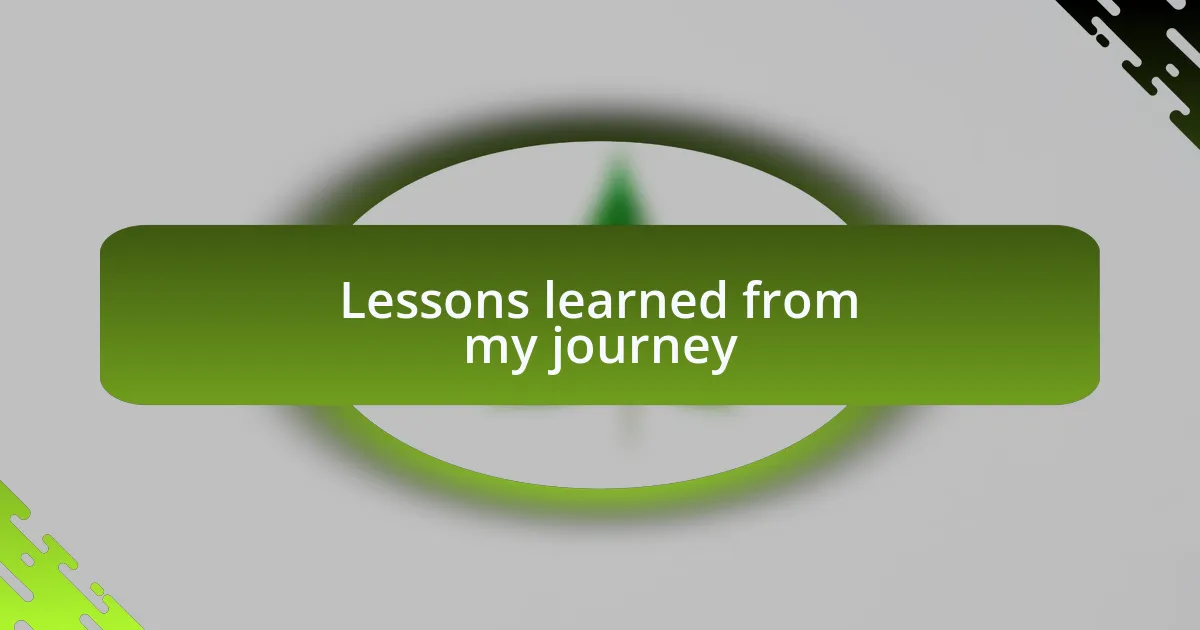 Lessons learned from my journey